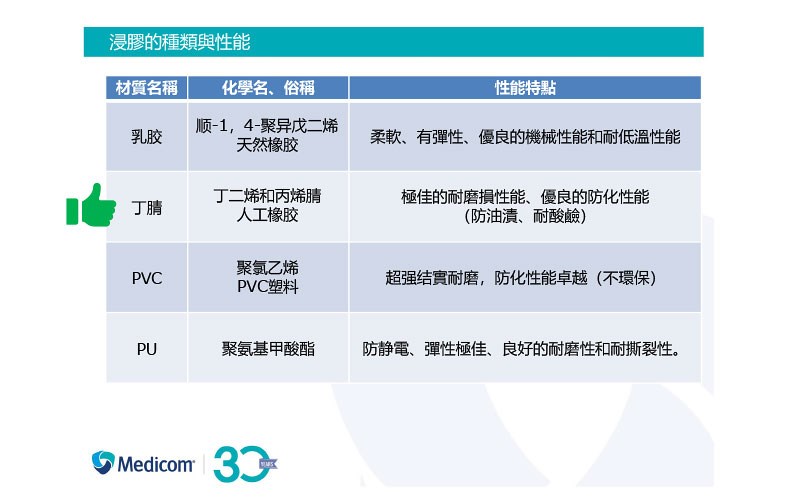 浸膠的種類與性能

| 材質名稱 | 化學名、俗稱 | 性能特點 |
|---|---|---|
| 乳胶 | 顺-1，4-聚异戊二烯 天然橡胶 | 柔軟、有彈性、優良的機械性能和耐低溫性能 |
| 丁腈 | 丁二烯和丙烯腈 人工橡胶 | 極佳的耐磨損性能、優良的防化性能（防油漬、耐酸鹼） |
| PVC | 聚氯乙烯 PVC塑料 | 超强结實耐磨，防化性能卓越（不環保） |
| PU | 聚氨基甲酸酯 | 防静電、彈性極佳、良好的耐磨性和耐撕裂性。 |

Medicom 30 YEARS